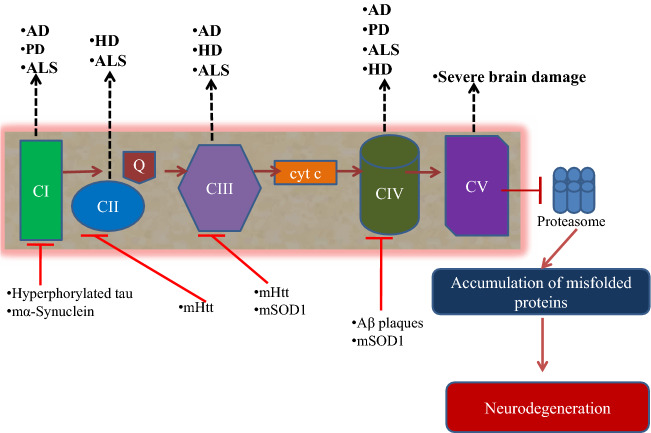 •AD
•PD
•ALS

•HD
•ALS

•AD
•HD
•ALS

•AD
•PD
•ALS
•HD

•Severe brain damage

CI

CII

Q

CIII

cyt c

CIV

CV

Proteasome

•Hyperphorylated tau
•mα-Synuclein

•mHtt

•mHtt
•mSOD1

•Aβ plaques
•mSOD1

Accumulation of misfolded proteins

Neurodegeneration